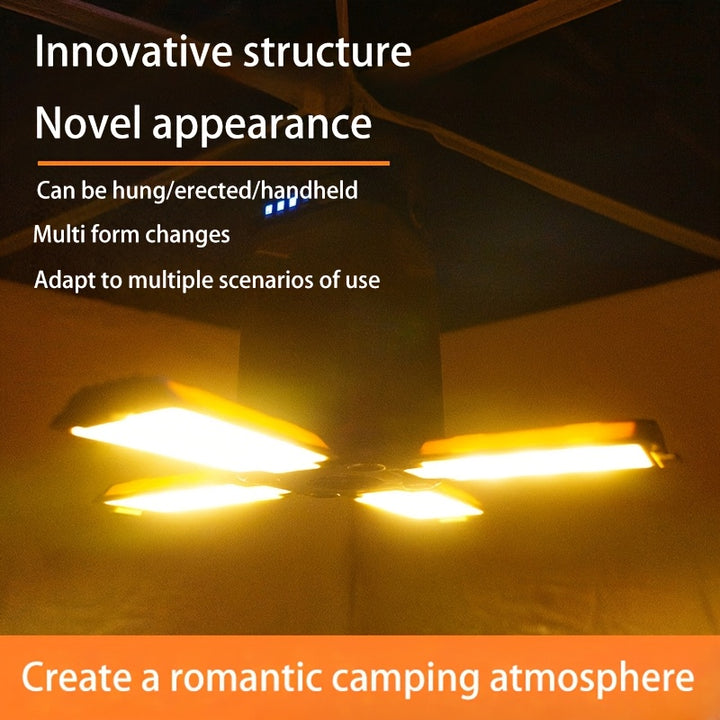 Innovative structure

Novel appearance

Can be hung/erected/handheld

Multi form changes

Adapt to multiple scenarios of use

Create a romantic camping atmosphere